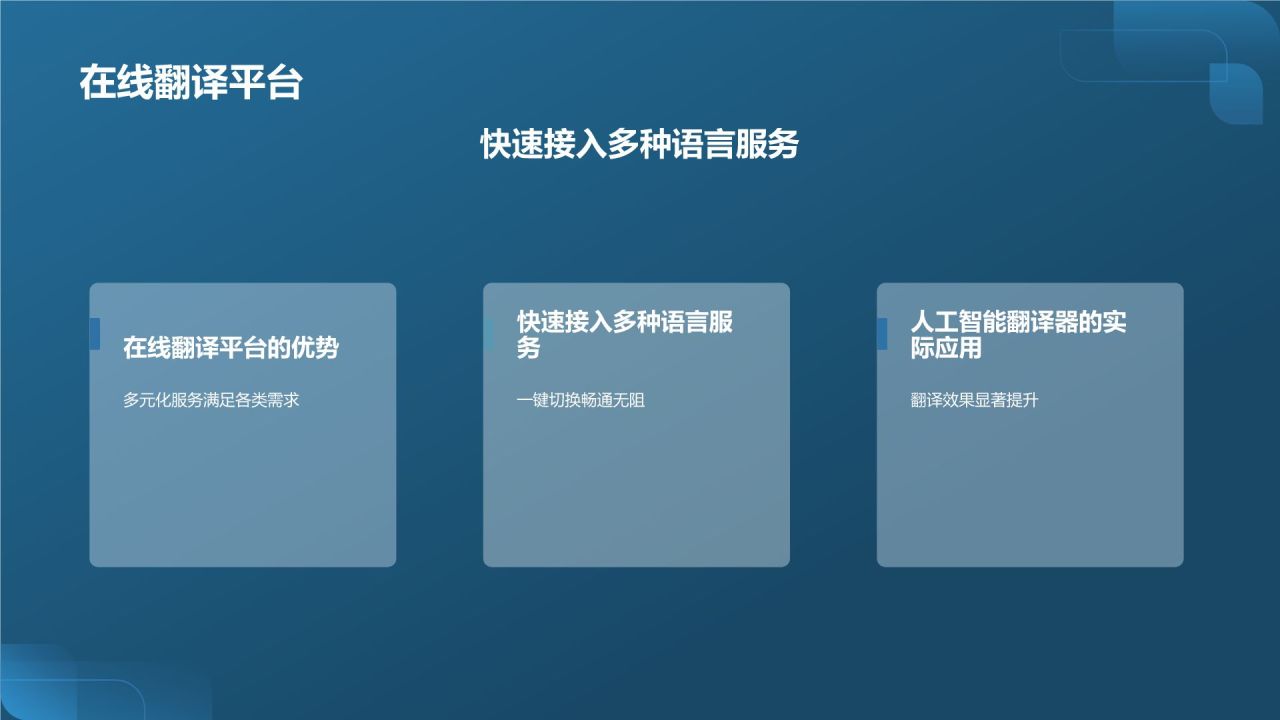 在线翻译平台

快速接入多种语言服务

在线翻译平台的优势

多元化服务满足各类需求

快速接入多种语言服务

一键切换畅通无阻

人工智能翻译器的实际应用

翻译效果显著提升